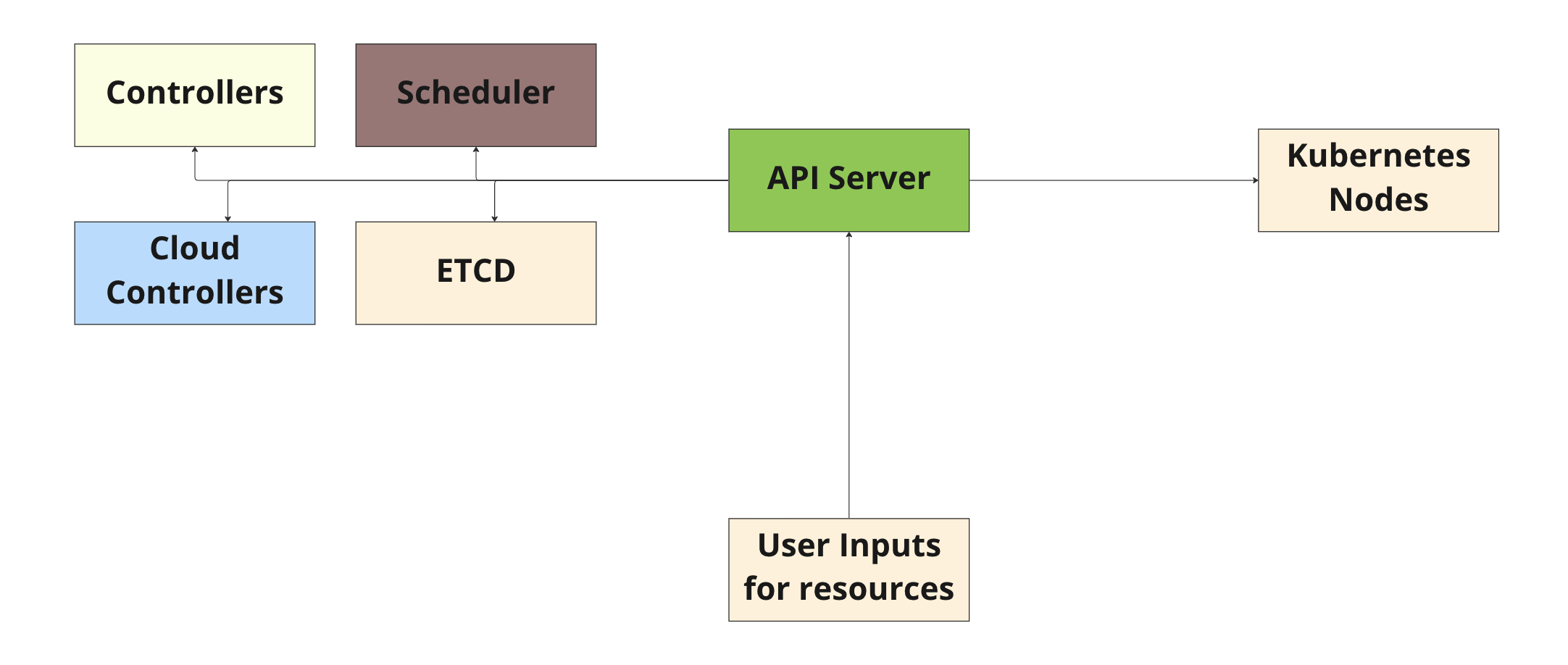 Controllers

Scheduler

API Server

Kubernetes Nodes

Cloud Controllers

ETCD

User Inputs for resources